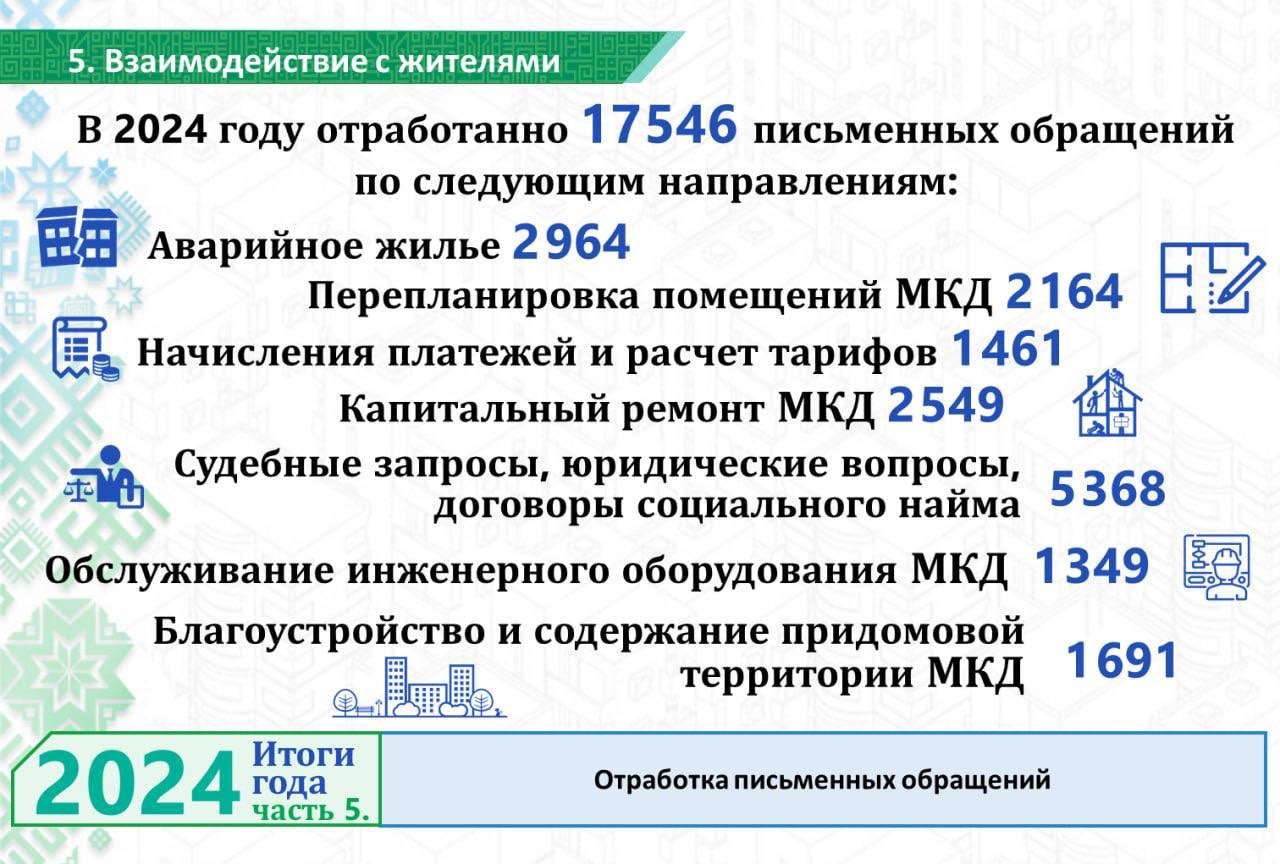 5. Взаимодействие с жителями

В 2024 году отработанно 17546 письменных обращений по следующим направлениям:

Аварийное жилье 2964

Перепланировка помещений МКД 2164

Начисления платежей и расчет тарифов 1461

Капитальный ремонт МКД 2549

Судебные запросы, юридические вопросы, договоры социального найма 5368

Обслуживание инженерного оборудования МКД 1349

Благоустройство и содержание придомовой территории МКД 1691

2024 Итоги года часть 5.

Отработка письменных обращений